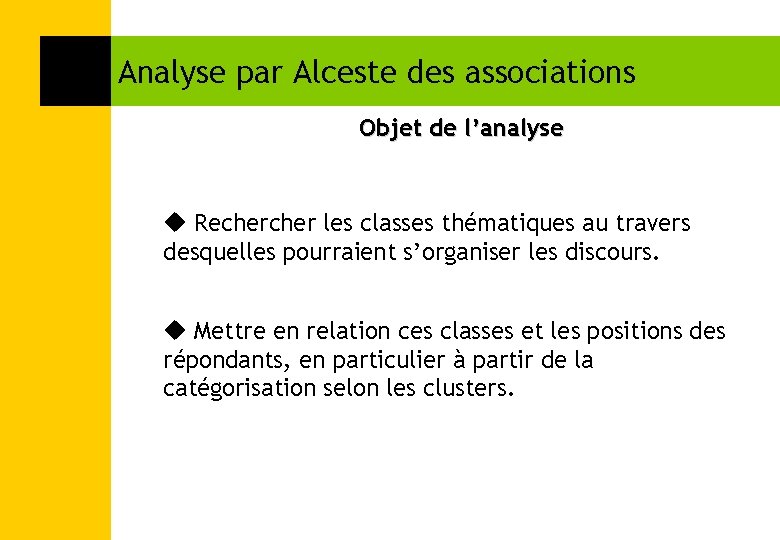 Analyse par Alceste des associations

Objet de l’analyse

◆ Rechercher les classes thématiques au travers desquelles pourraient s’organiser les discours.

◆ Mettre en relation ces classes et les positions des répondants, en particulier à partir de la catégorisation selon les clusters.